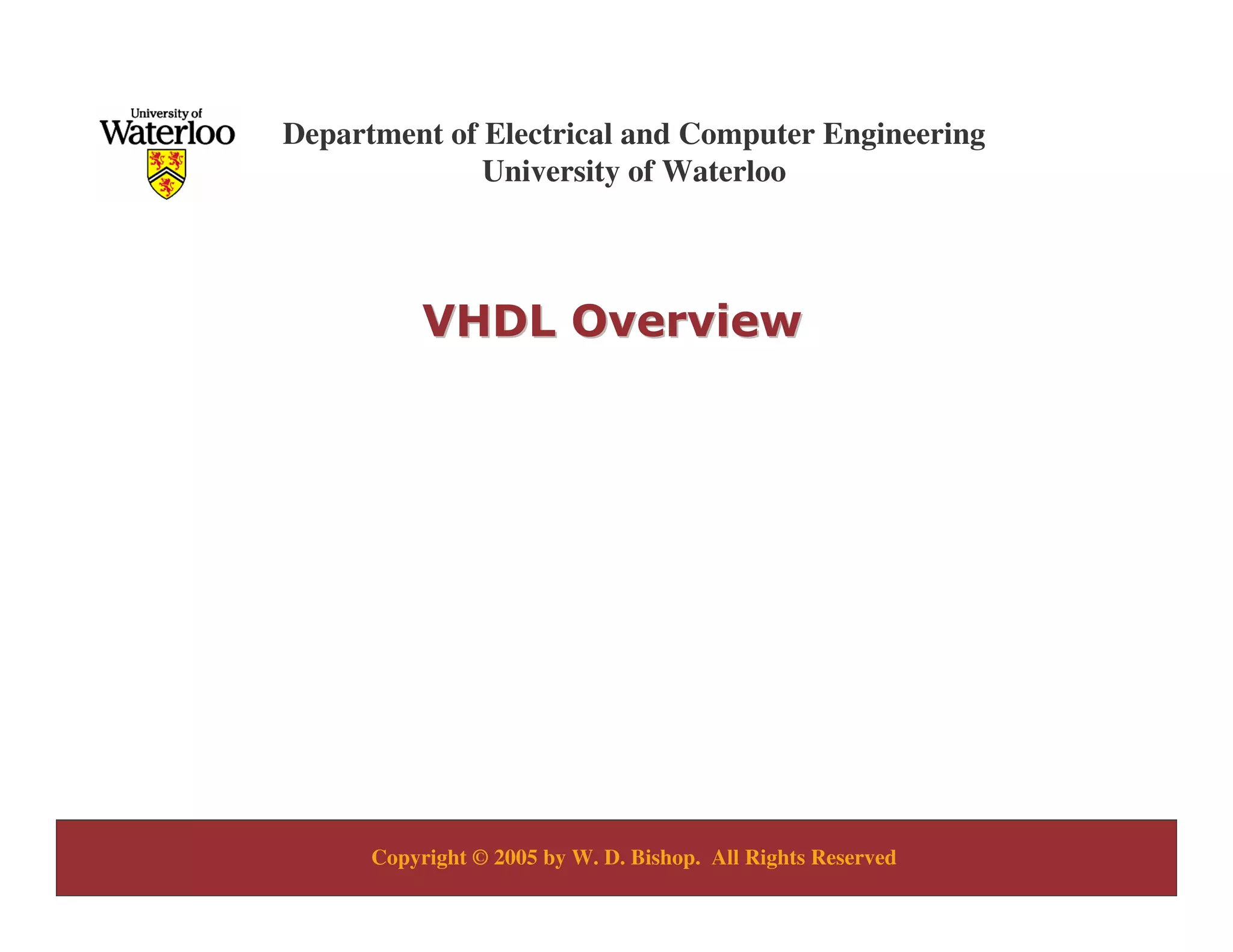 University of
Waterloo

Department of Electrical and Computer Engineering
University of Waterloo

VHDL Overview

Copyright © 2005 by W. D. Bishop. All Rights Reserved